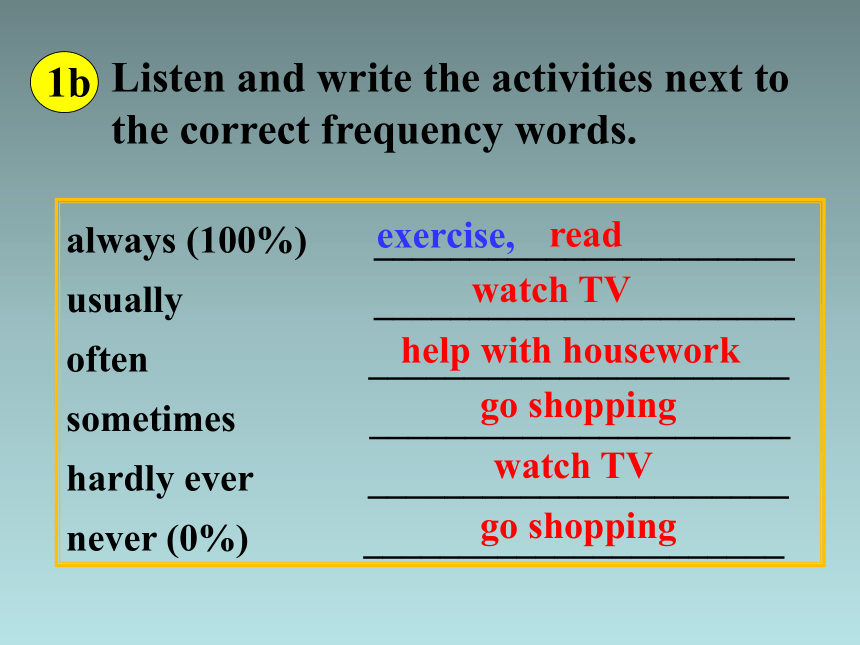 1b Listen and write the activities next to the correct frequency words.

always (100%) exercise, read
usually watch TV
often help with housework
sometimes go shopping
hardly ever watch TV
never (0%) go shopping